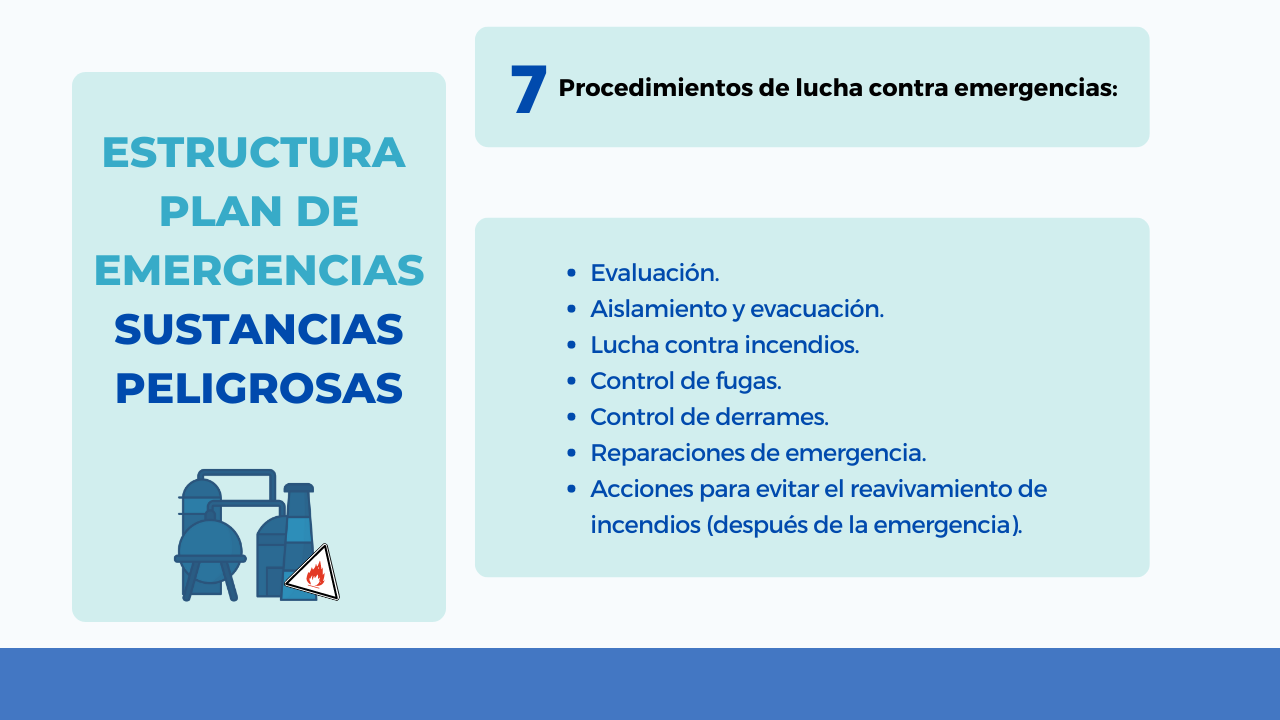 ESTRUCTURA PLAN DE EMERGENCIAS SUSTANCIAS PELIGROSAS

7 Procedimientos de lucha contra emergencias:

- Evaluación.
- Aislamiento y evacuación.
- Lucha contra incendios.
- Control de fugas.
- Control de derrames.
- Reparaciones de emergencia.
- Acciones para evitar el reavivamiento de incendios (después de la emergencia).